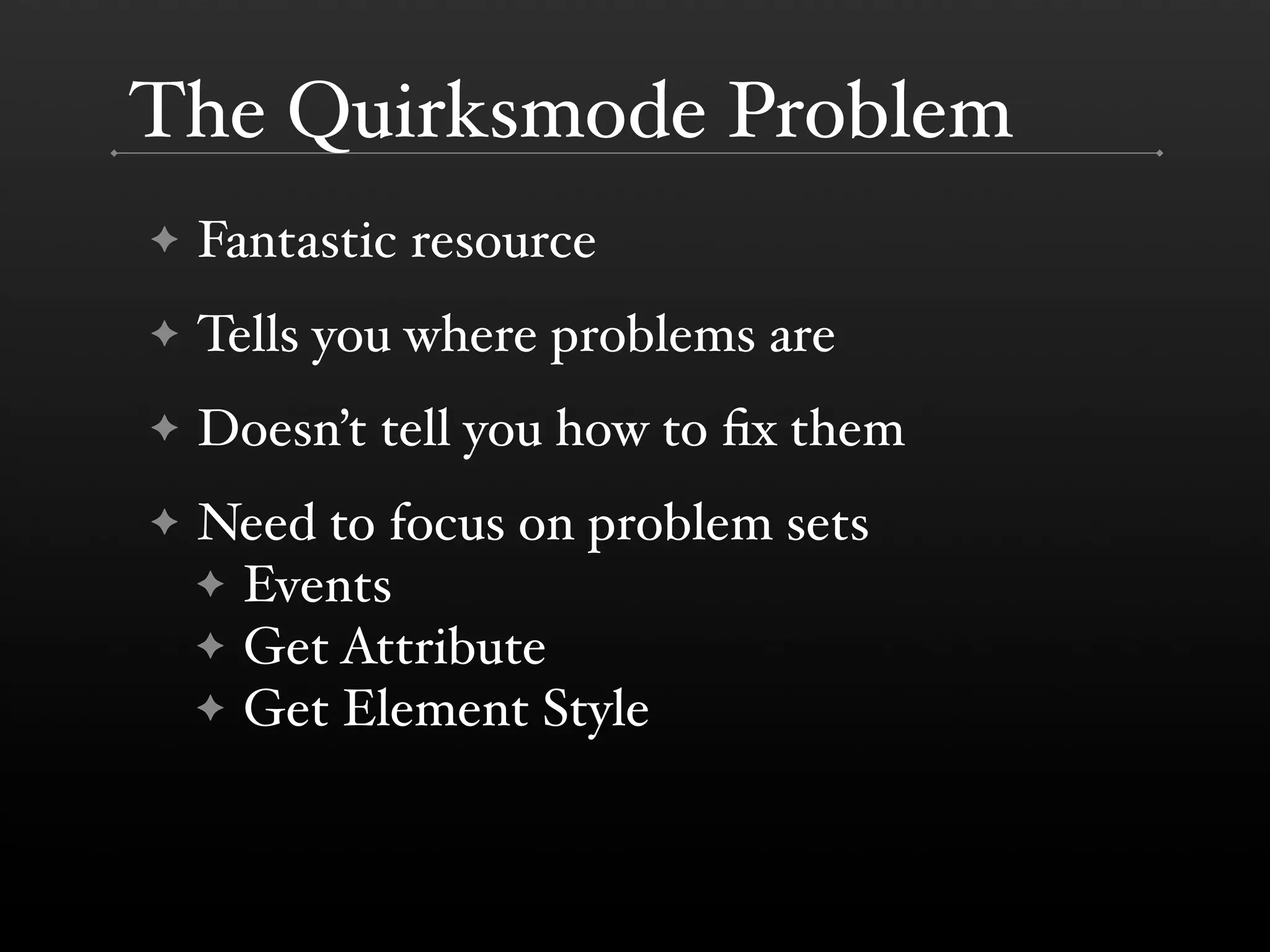 The Quirksmode Problem

✦ Fantastic resource

✦ Tells you where problems are

✦ Doesn’t tell you how to fix them

✦ Need to focus on problem sets
✦ Events
✦ Get Attribute
✦ Get Element Style